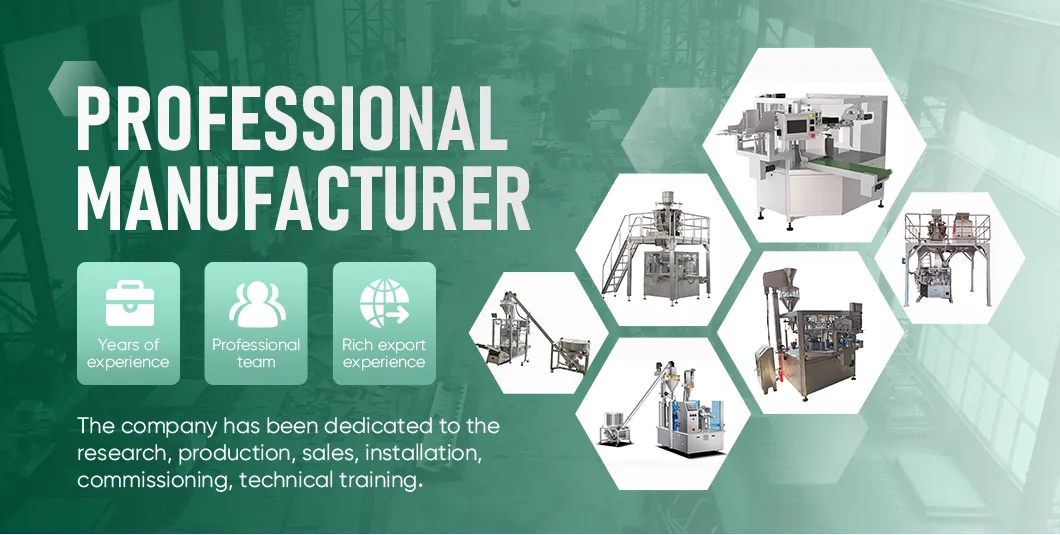 PROFESSIONAL MANUFACTURER

Years of experience

Professional team

Rich export experience

The company has been dedicated to the research, production, sales, installation, commissioning, technical training.